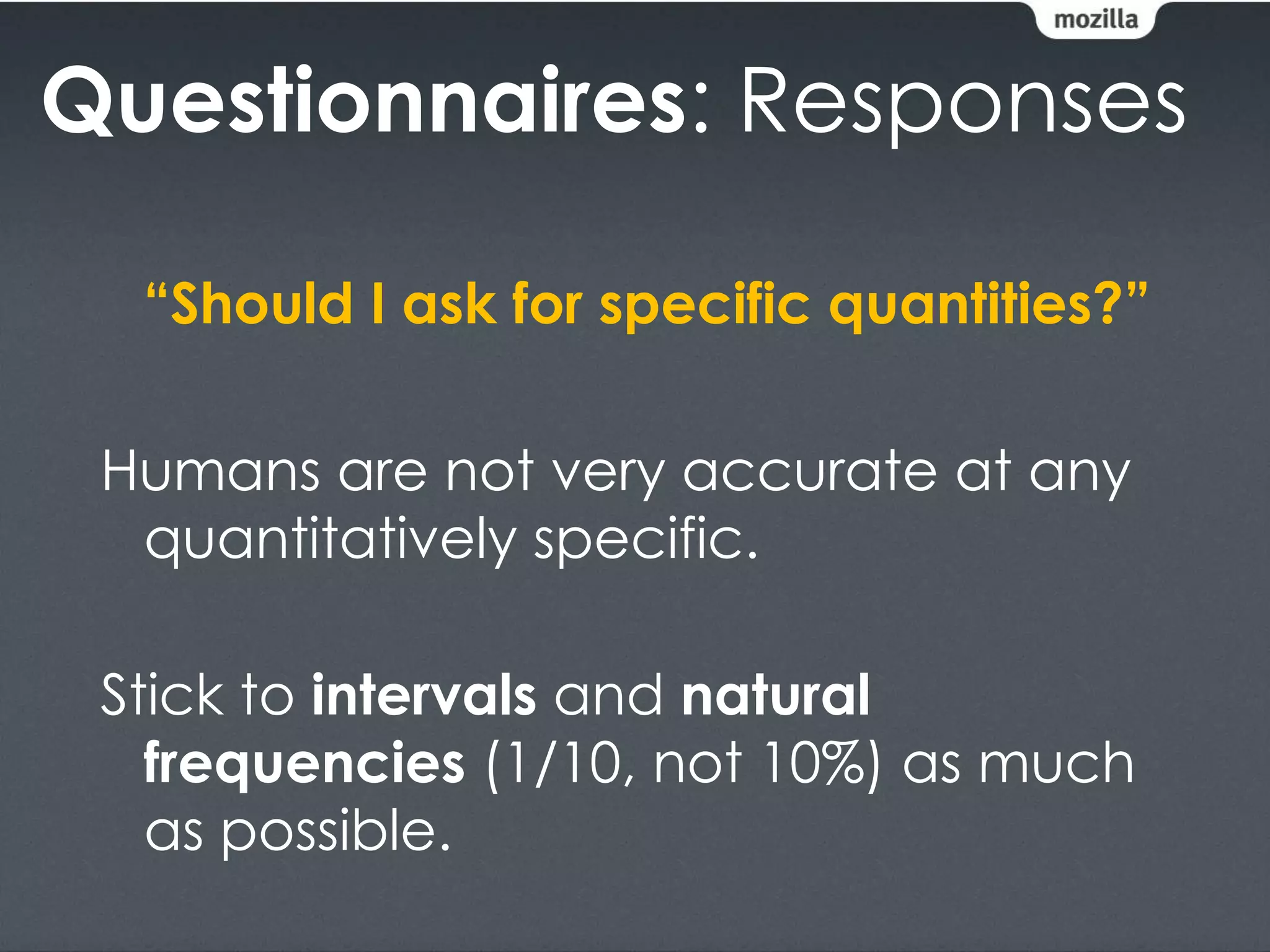 mozilla

Questionnaires: Responses

“Should I ask for specific quantities?”

Humans are not very accurate at any quantitatively specific.

Stick to intervals and natural frequencies (1/10, not 10%) as much as possible.